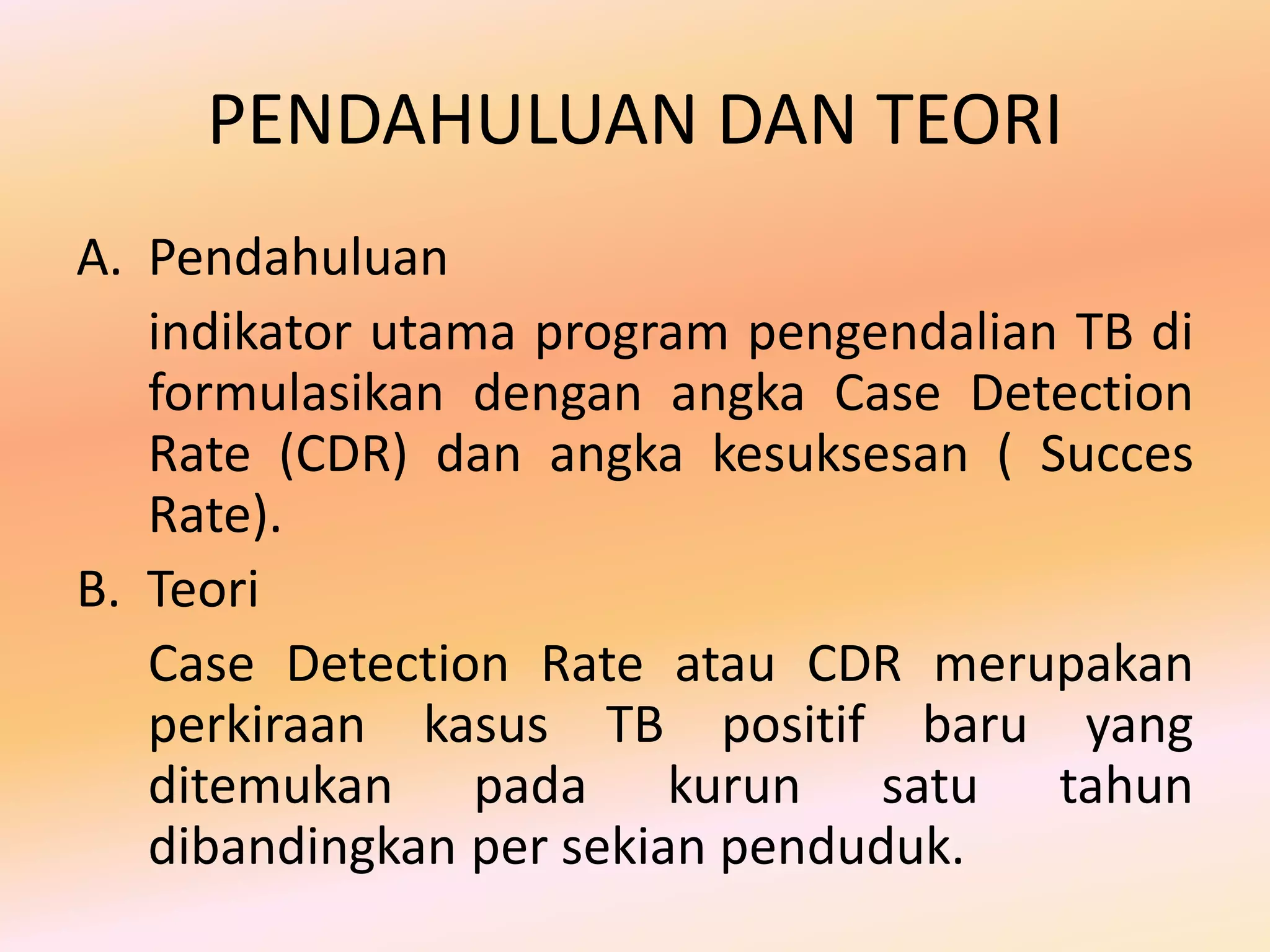 PENDAHULUAN DAN TEORI

A. Pendahuluan

indikator utama program pengendalian TB di formulasikan dengan angka Case Detection Rate (CDR) dan angka kesuksesan ( Succes Rate).

B. Teori

Case Detection Rate atau CDR merupakan perkiraan kasus TB positif baru yang ditemukan pada kurun satu tahun dibandingkan per sekian penduduk.